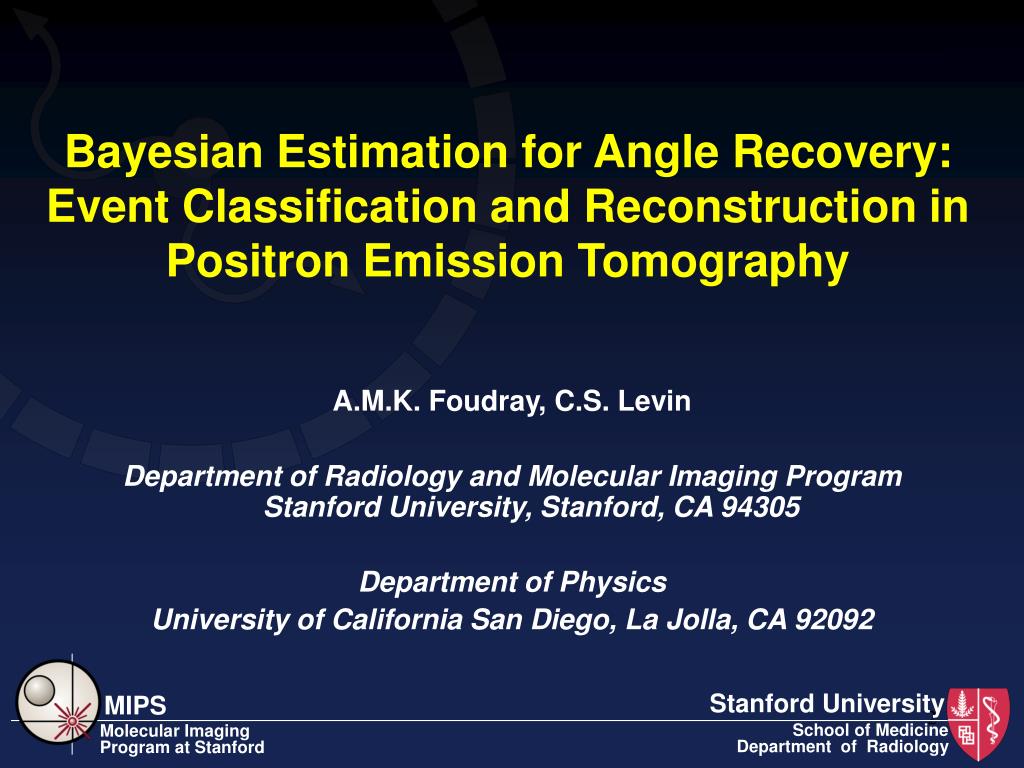 Bayesian Estimation for Angle Recovery: Event Classification and Reconstruction in Positron Emission Tomography

A.M.K. Foudray, C.S. Levin

Department of Radiology and Molecular Imaging Program Stanford University, Stanford, CA 94305

Department of Physics
University of California San Diego, La Jolla, CA 92092

MIPS
Molecular Imaging
Program at Stanford

Stanford University
School of Medicine
Department of Radiology